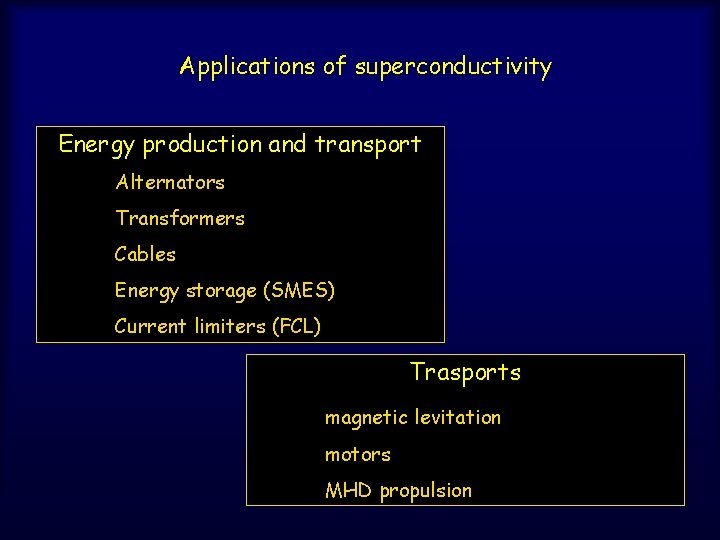 Applications of superconductivity

Energy production and transport

Alternators

Transformers

Cables

Energy storage (SMES)

Current limiters (FCL)

Trasports

magnetic levitation

motors

MHD propulsion